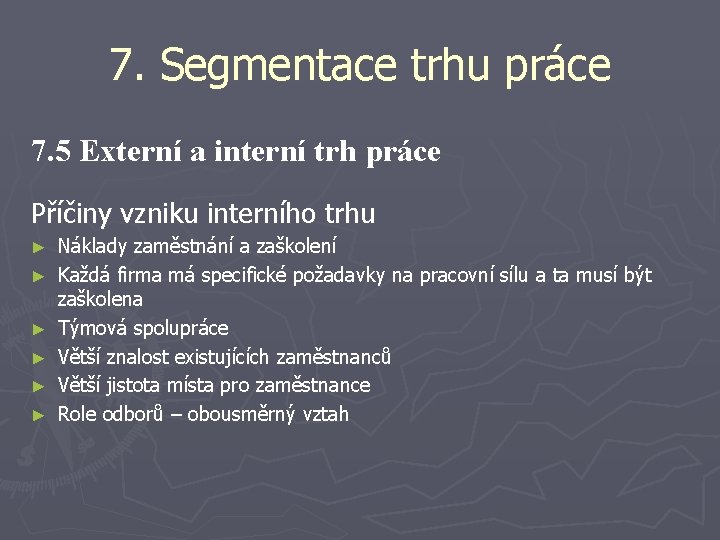 7. Segmentace trhu práce

7.5 Externí a interní trh práce

Příčiny vzniku interního trhu

► Náklady zaměstnání a zaškolení
► Každá firma má specifické požadavky na pracovní sílu a ta musí být zaškolena
► Týmová spolupráce
► Větší znalost existujících zaměstnanců
► Větší jistota místa pro zaměstnance
► Role odborů – obousměrný vztah